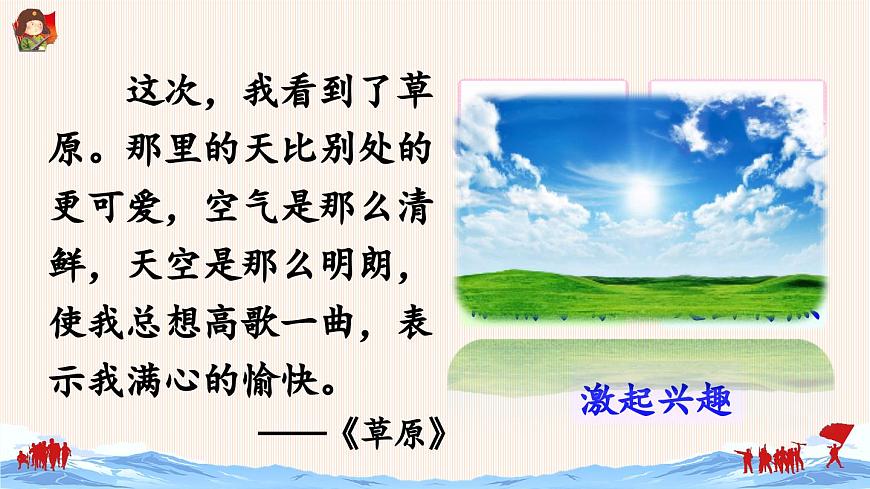 这次，我看到了草原。那里的天比别处的更可爱，空气是那么清鲜，天空是那么明朗，使我总想高歌一曲，表示我满心的愉快。

——《草原》

激起兴趣